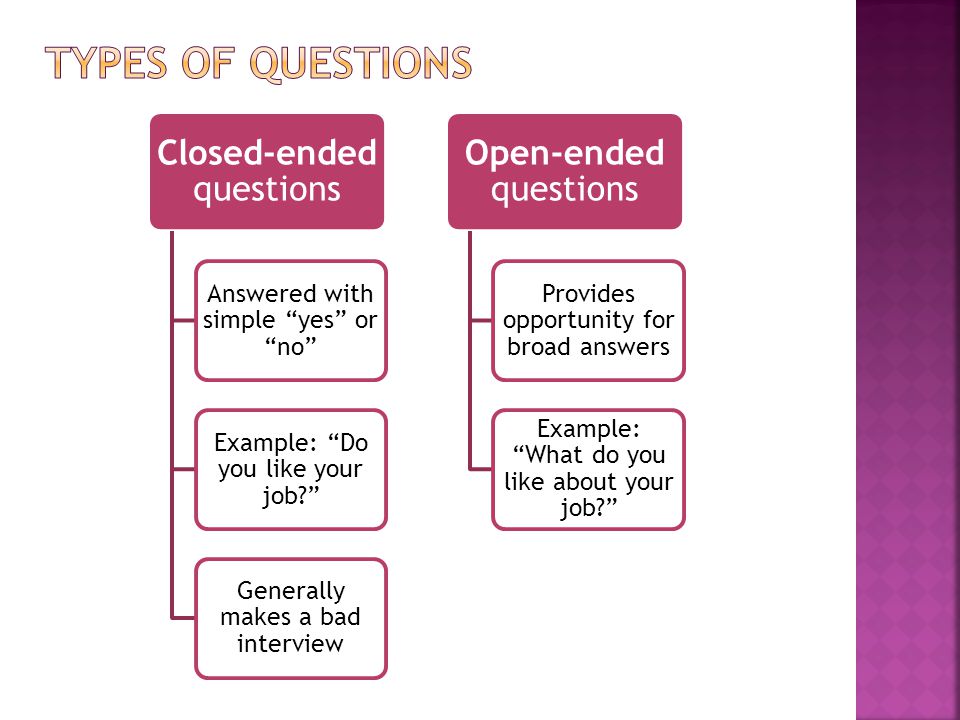 TYPES OF QUESTIONS

Closed-ended questions

Answered with simple “yes” or “no”

Example: “Do you like your job?”

Generally makes a bad interview

Open-ended questions

Provides opportunity for broad answers

Example: “What do you like about your job?”